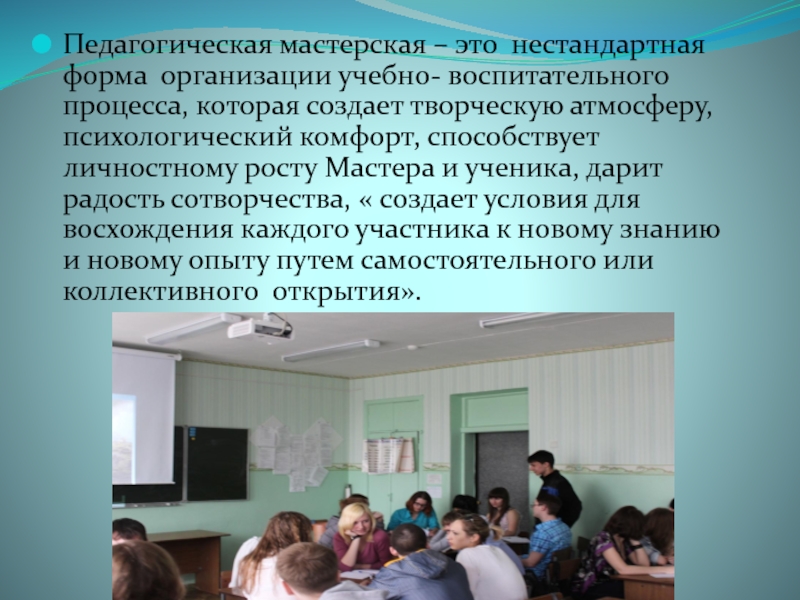 Педагогическая мастерская – это нестандартная форма организации учебно- воспитательного процесса, которая создает творческую атмосферу, психологический комфорт, способствует личностному росту Мастера и ученика, дарит радость сотворчества, « создает условия для восхождения каждого участника к новому знанию и новому опыту путем самостоятельного или коллективного открытия».